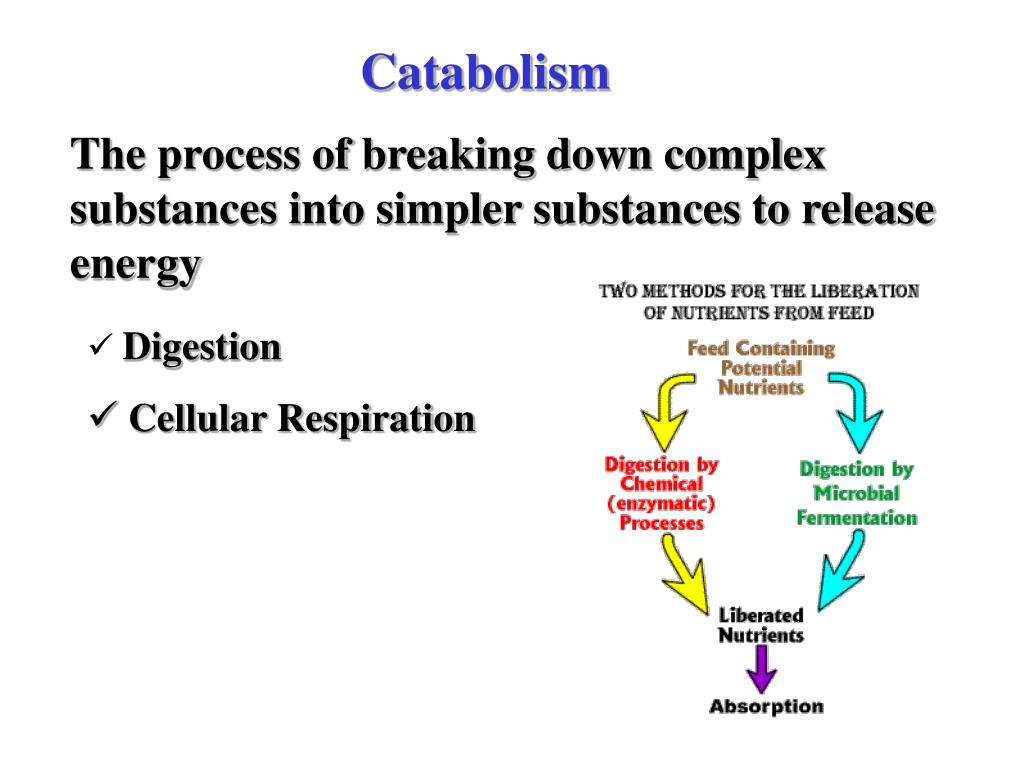 Catabolism

The process of breaking down complex substances into simpler substances to release energy

✓ Digestion

✓ Cellular Respiration

TWO METHODS FOR THE LIBERATION OF NUTRIENTS FROM FEED

Feed Containing Potential Nutrients

Digestion by Chemical (enzymatic) Processes

Digestion by Microbial Fermentation

Liberated Nutrients

Absorption